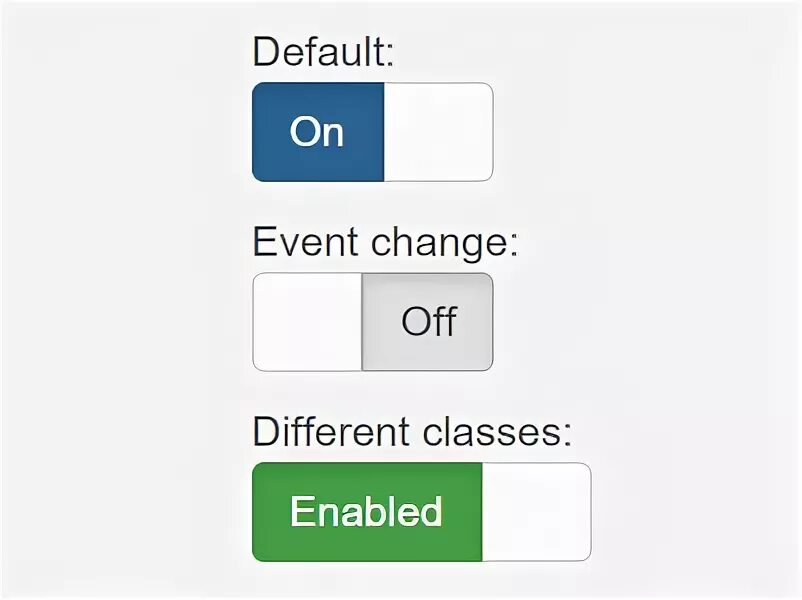 Default:

On

Event change:

Off

Different classes:

Enabled